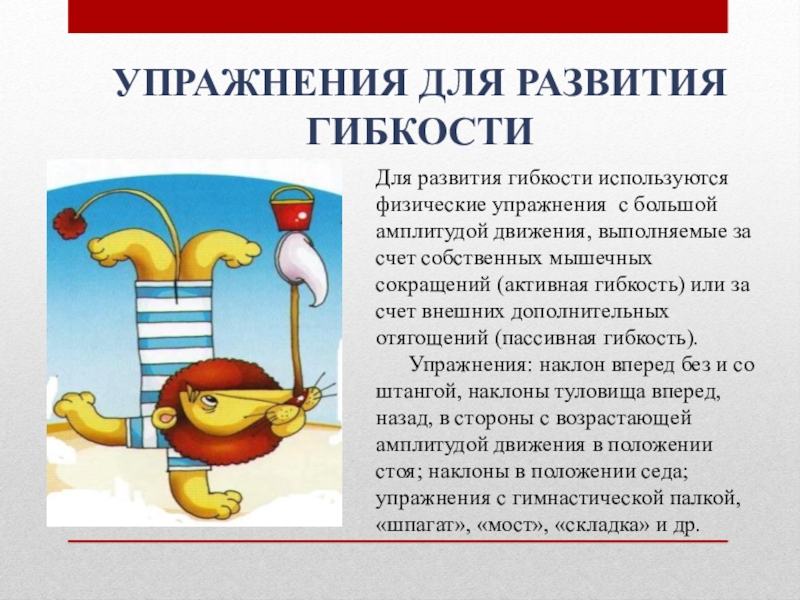 УПРАЖНЕНИЯ ДЛЯ РАЗВИТИЯ ГИБКОСТИ

Для развития гибкости используются физические упражнения с большой амплитудой движения, выполняемые за счет собственных мышечных сокращений (активная гибкость) или за счет внешних дополнительных отягощений (пассивная гибкость).

Упражнения: наклон вперед без и со штангой, наклоны туловища вперед, назад, в стороны с возрастающей амплитудой движения в положении стоя; наклоны в положении седа; упражнения с гимнастической палкой, «шпагат», «мост», «складка» и др.